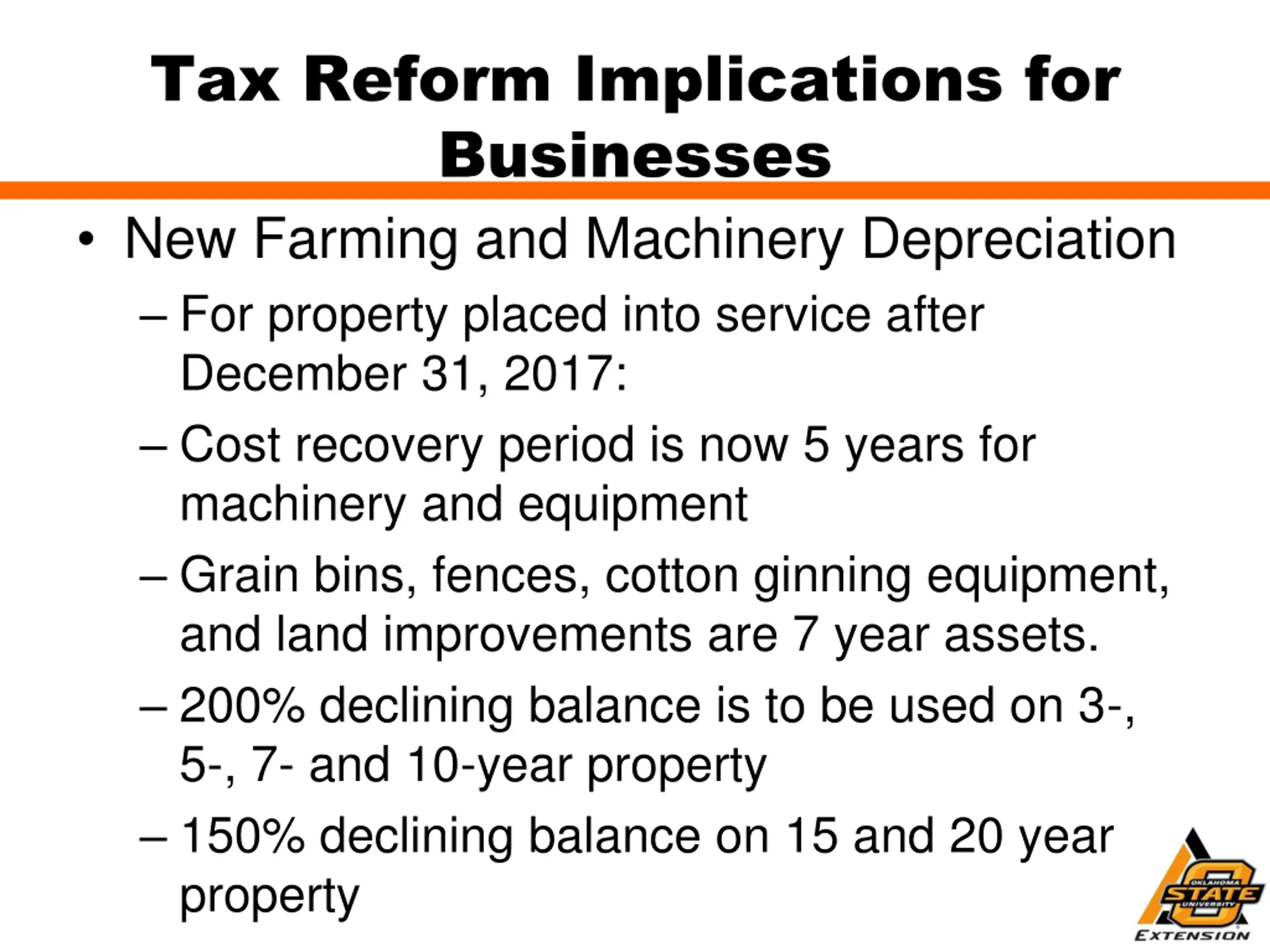 Tax Reform Implications for Businesses

• New Farming and Machinery Depreciation
– For property placed into service after December 31, 2017:
– Cost recovery period is now 5 years for machinery and equipment
– Grain bins, fences, cotton ginning equipment, and land improvements are 7 year assets.
– 200% declining balance is to be used on 3-, 5-, 7- and 10-year property
– 150% declining balance on 15 and 20 year property

OKLAHOMA STATE UNIVERSITY
EXTENSION